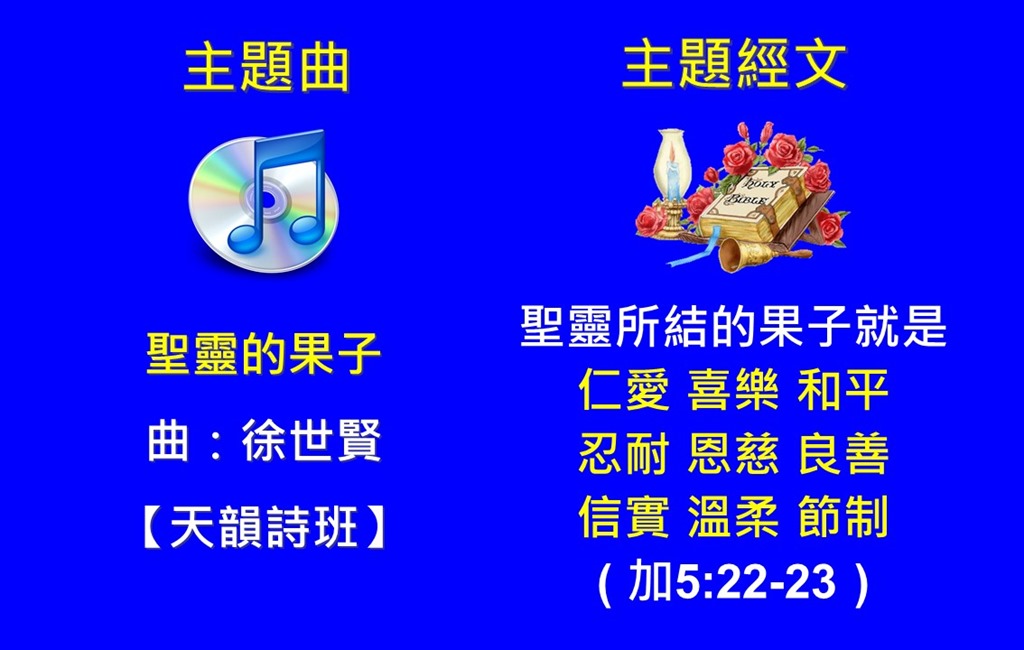 主題曲

聖靈的果子

曲：徐世賢

【天韻詩班】

主題經文

HOLY BIBLE

聖靈所結的果子就是
仁愛 喜樂 和平
忍耐 恩慈 良善
信實 溫柔 節制
( 加5:22-23 )